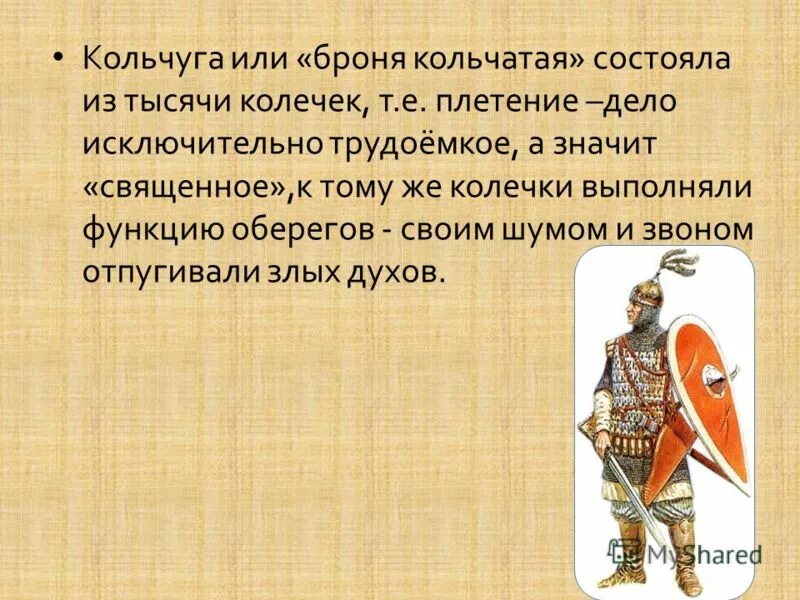 • Кольчуга или «броня кольчатая» состояла из тысячи колечек, т.е. плетение –дело исключительно трудоёмкое, а значит «священное»,к тому же колечки выполняли функцию оберегов - своим шумом и звоном отпугивали злых духов.

MyShared